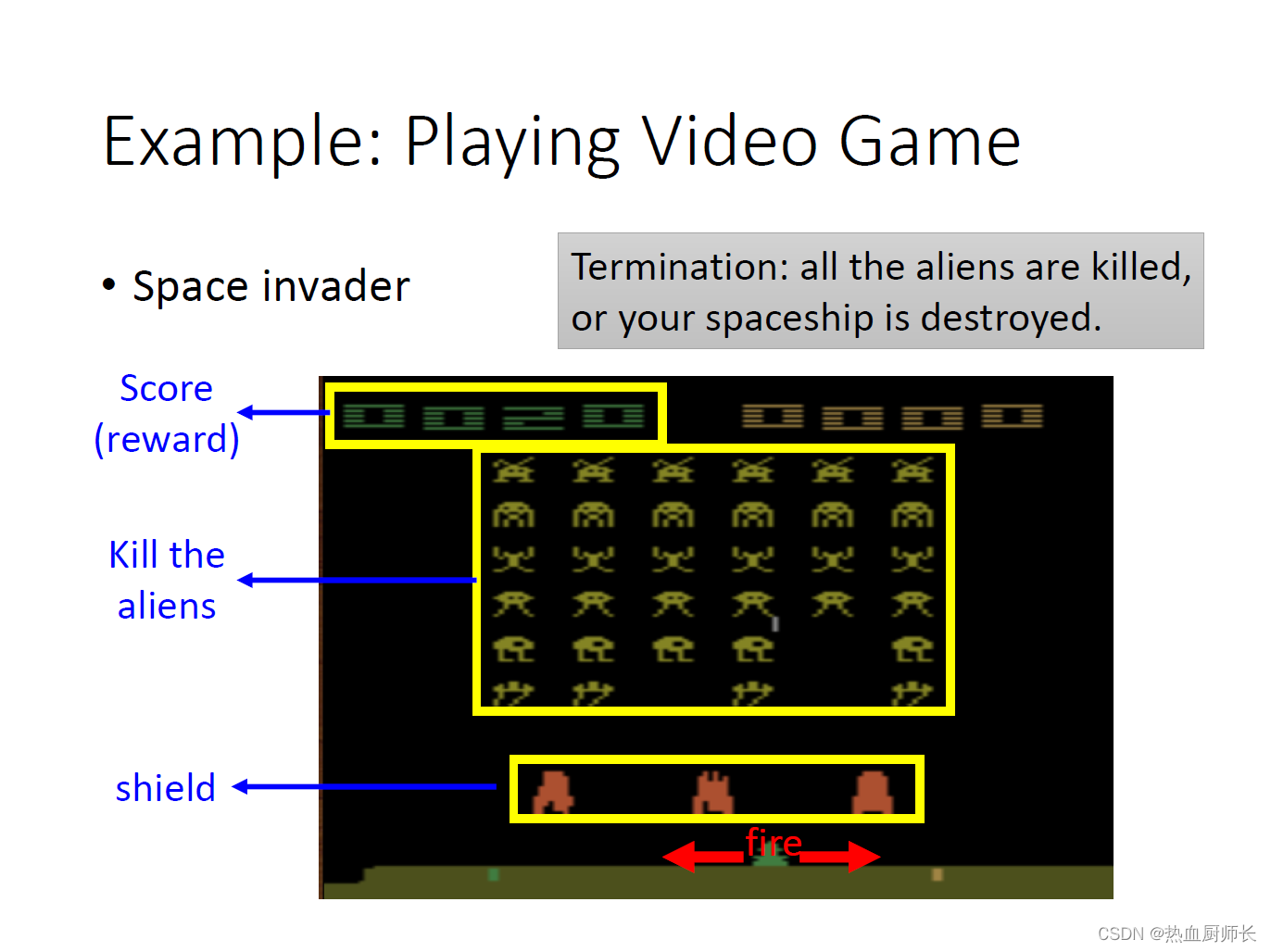 Example: Playing Video Game

• Space invader

Termination: all the aliens are killed, or your spaceship is destroyed.

Score (reward)

0020

0000

Kill the aliens

shield

fire

CSDN @热血厨师长